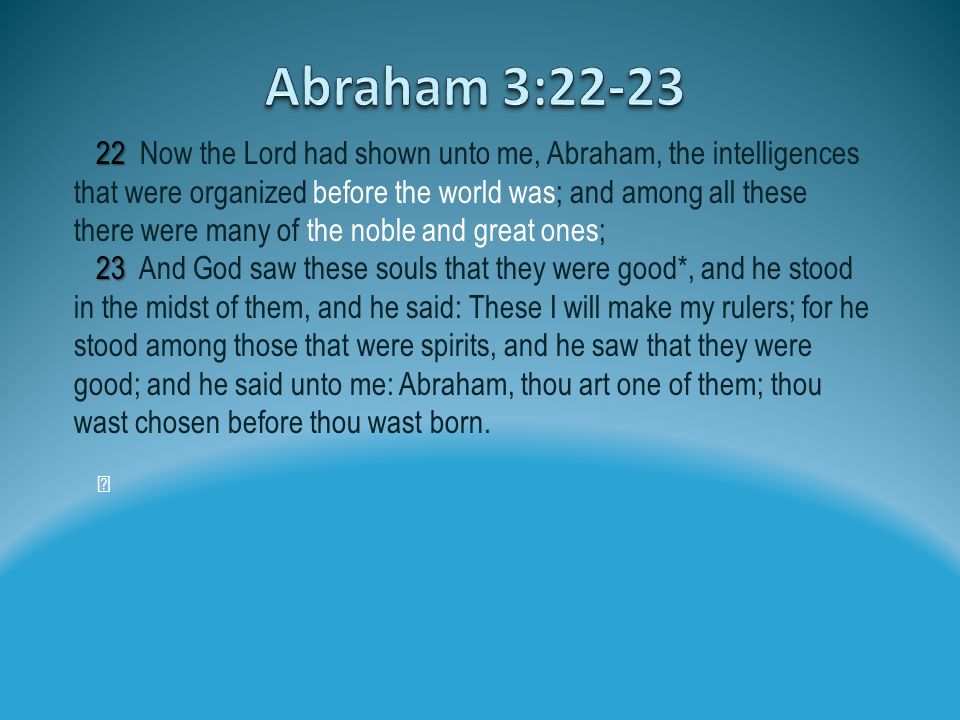 Abraham 3:22-23

22 Now the Lord had shown unto me, Abraham, the intelligences that were organized before the world was; and among all these there were many of the noble and great ones;

23 And God saw these souls that they were good*, and he stood in the midst of them, and he said: These I will make my rulers; for he stood among those that were spirits, and he saw that they were good; and he said unto me: Abraham, thou art one of them; thou wast chosen before thou wast born.